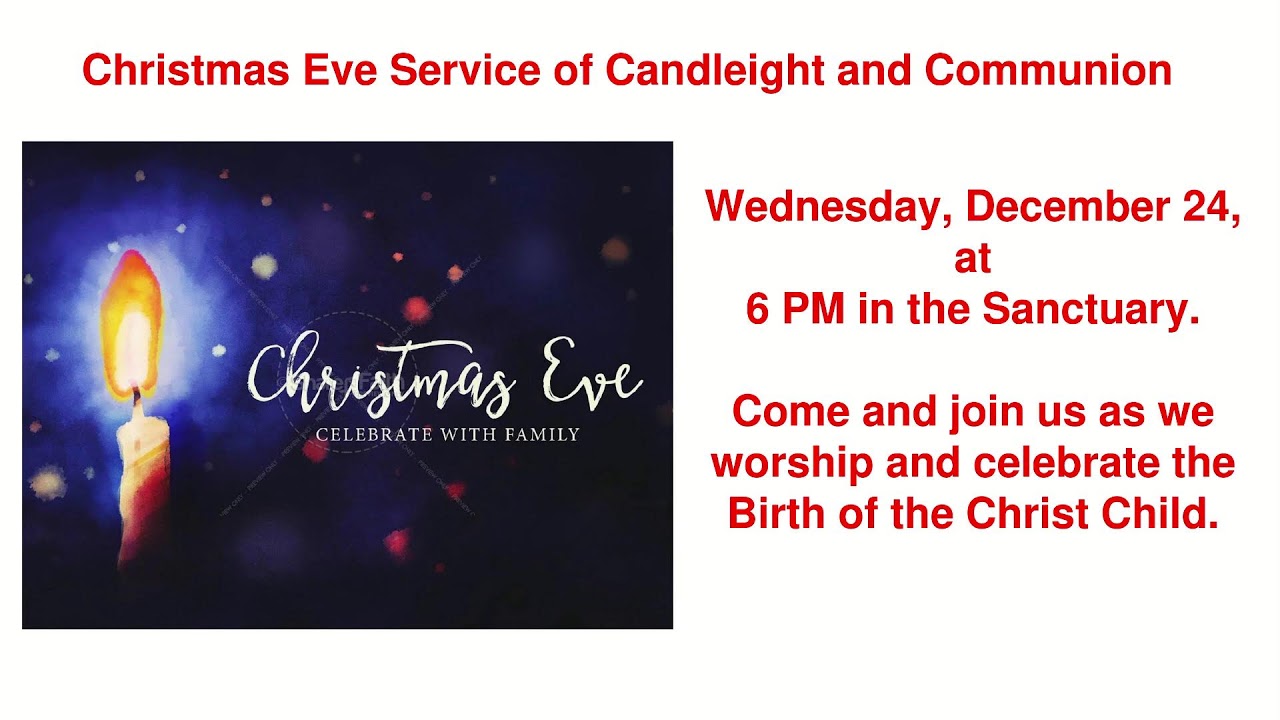 Christmas Eve Service of Candleight and Communion

Christmas Eve
CELEBRATE WITH FAMILY

Wednesday, December 24, at 6 PM in the Sanctuary.

Come and join us as we worship and celebrate the Birth of the Christ Child.